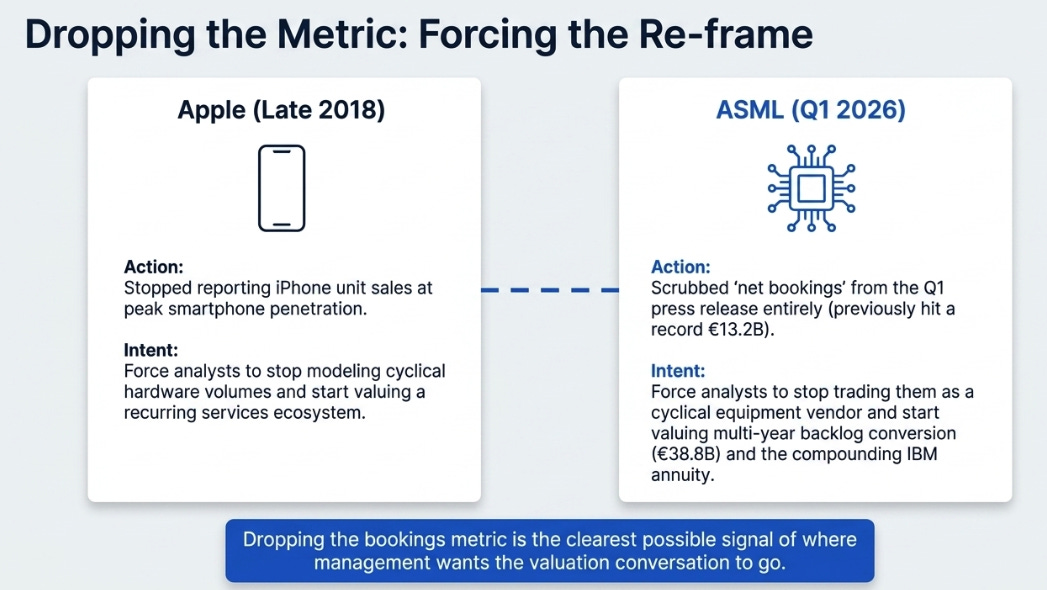 Dropping the Metric: Forcing the Re-frame

Apple (Late 2018)

Action:
Stopped reporting iPhone unit sales at peak smartphone penetration.

Intent:
Force analysts to stop modeling cyclical hardware volumes and start valuing a recurring services ecosystem.

ASML (Q1 2026)

Action:
Scrubbed 'net bookings' from the Q1 press release entirely (previously hit a record €13.2B).

Intent:
Force analysts to stop trading them as a cyclical equipment vendor and start valuing multi-year backlog conversion (€38.8B) and the compounding IBM annuity.

Dropping the bookings metric is the clearest possible signal of where management wants the valuation conversation to go.